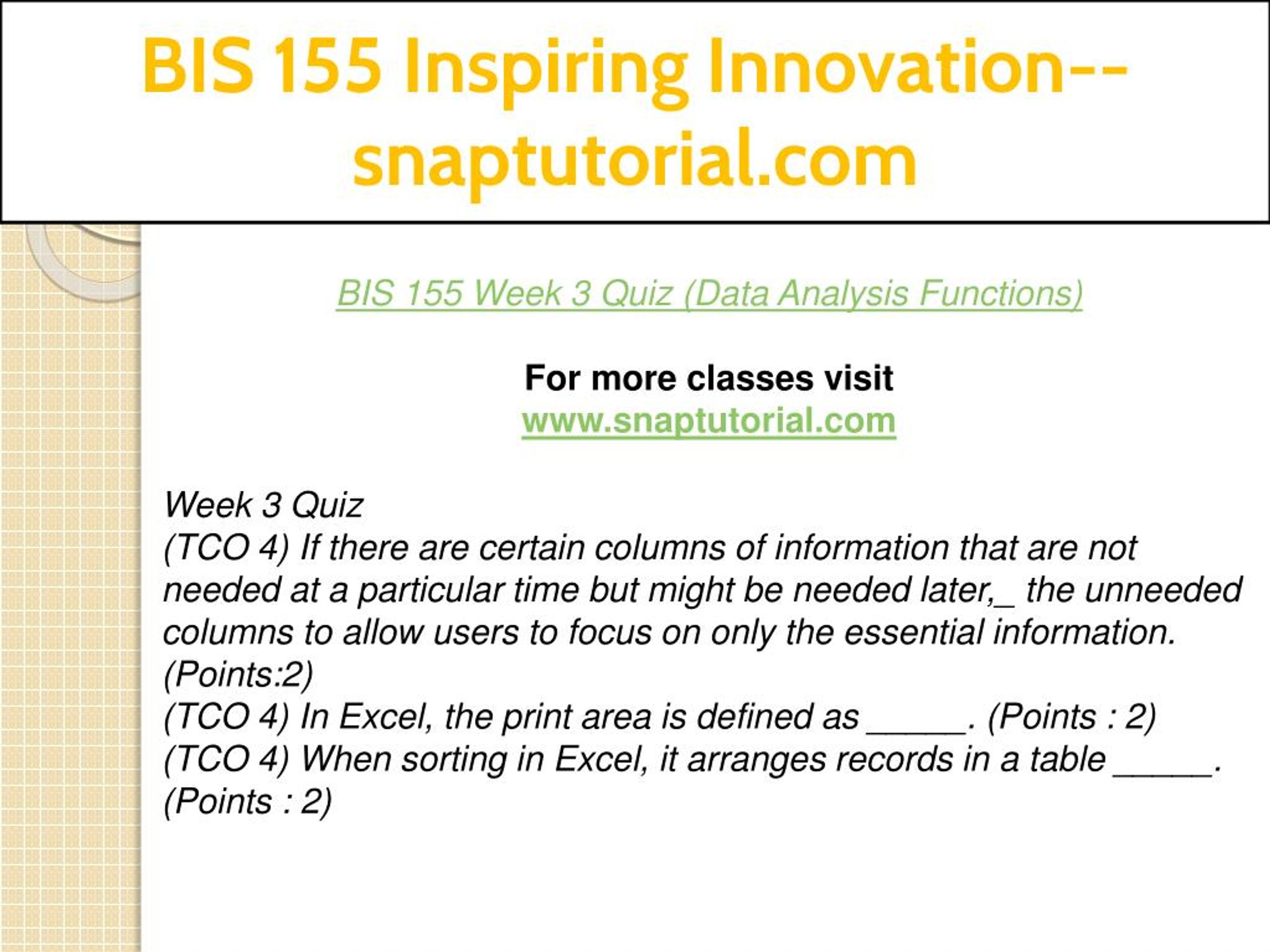 BIS 155 Inspiring Innovation--snaptutorial.com

BIS 155 Week 3 Quiz (Data Analysis Functions)

For more classes visit
www.snaptutorial.com

Week 3 Quiz
(TCO 4) If there are certain columns of information that are not needed at a particular time but might be needed later,_ the unneeded columns to allow users to focus on only the essential information. (Points:2)
(TCO 4) In Excel, the print area is defined as _____. (Points : 2)
(TCO 4) When sorting in Excel, it arranges records in a table _____. (Points : 2)